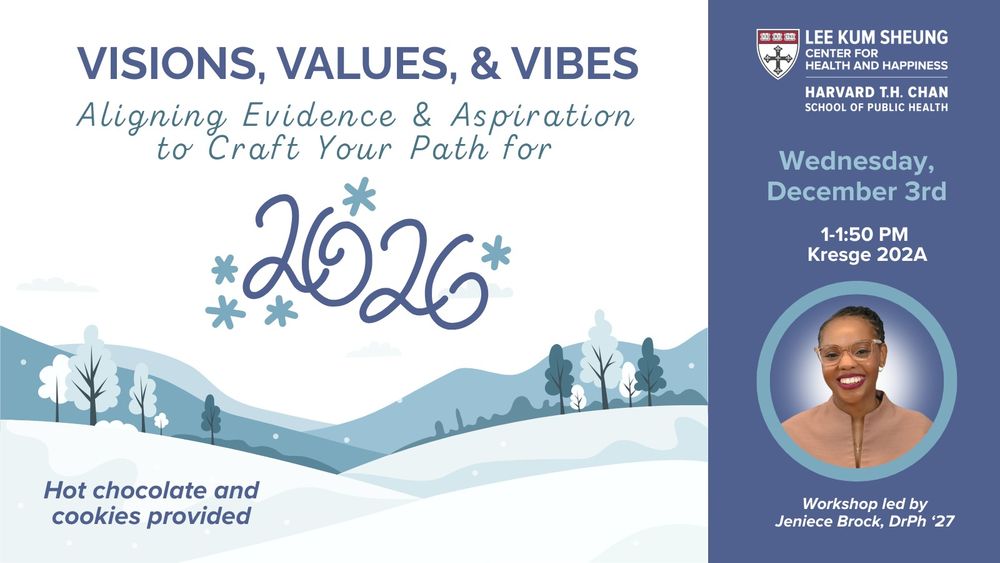 VISIONS, VALUES, & VIBES

Aligning Evidence & Aspiration to Craft Your Path for

2026

Hot chocolate and cookies provided

LEE KUM SHEUNG
CENTER FOR
HEALTH AND HAPPINESS

HARVARD T.H. CHAN
SCHOOL OF PUBLIC HEALTH

Wednesday, December 3rd

1-1:50 PM
Kresge 202A

Workshop led by
Jeniece Brock, DrPh '27